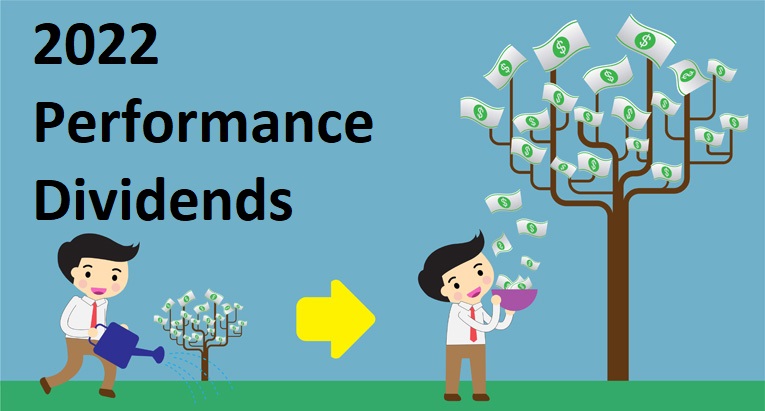 2022
Performance
Dividends